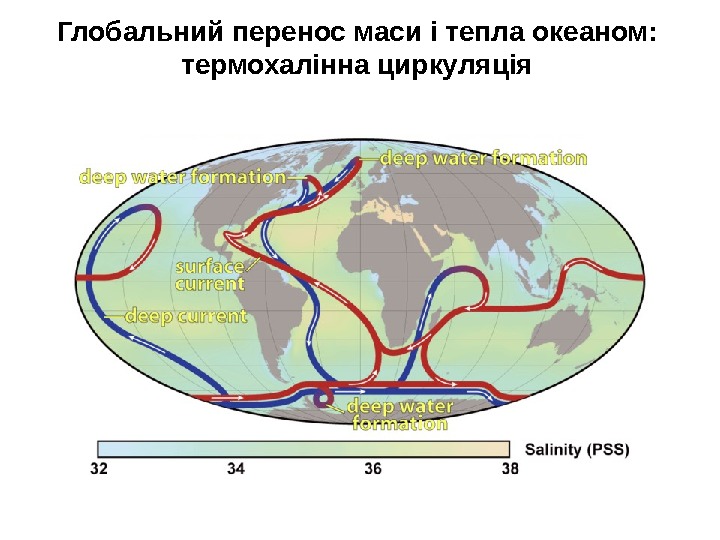 Глобальний перенос маси і тепла океаном: термохалінна циркуляція

deep water formation

deep water formation

surface current

deep current

deep water formation

Salinity (PSS)

32

34

36

38